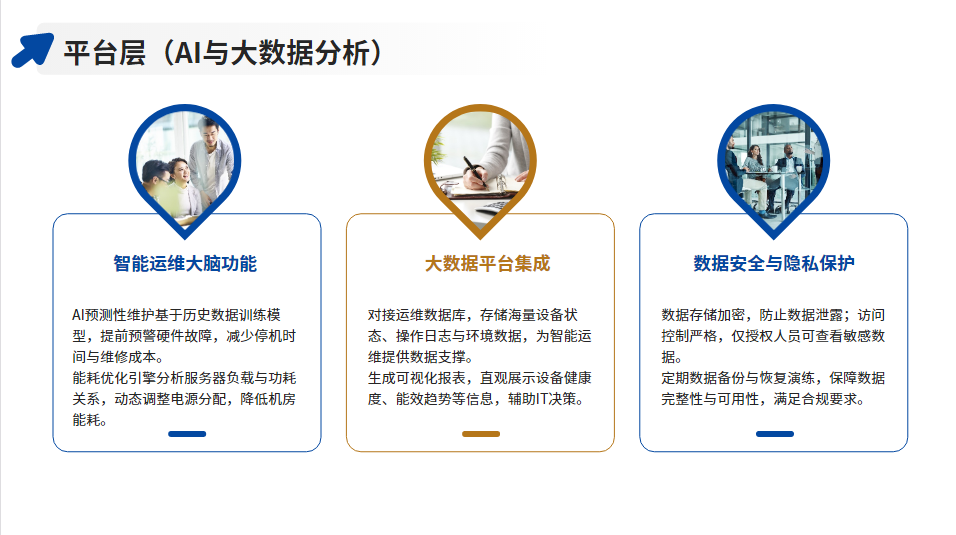 平台层（AI与大数据分析）

智能运维大脑功能

AI预测性维护基于历史数据训练模型，提前预警硬件故障，减少停机时间与维修成本。
能耗优化引擎分析服务器负载与功耗关系，动态调整电源分配，降低机房能耗。

大数据平台集成

对接运维数据库，存储海量设备状态、操作日志与环境数据，为智能运维提供数据支撑。
生成可视化报表，直观展示设备健康度、能效趋势等信息，辅助IT决策。

数据安全与隐私保护

数据存储加密，防止数据泄露；访问控制严格，仅授权人员可查看敏感数据。
定期数据备份与恢复演练，保障数据完整性与可用性，满足合规要求。